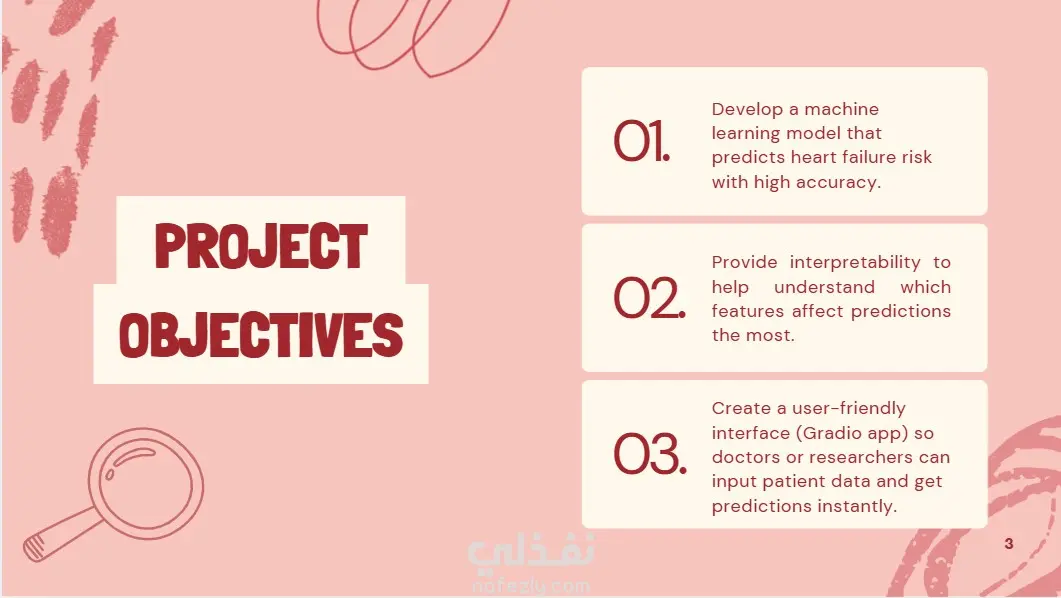 PROJECT OBJECTIVES

01. Develop a machine learning model that predicts heart failure risk with high accuracy.

02. Provide interpretability to help understand which features affect predictions the most.

03. Create a user-friendly interface (Gradio app) so doctors or researchers can input patient data and get predictions instantly.

نفذلي
nafezly.com

3